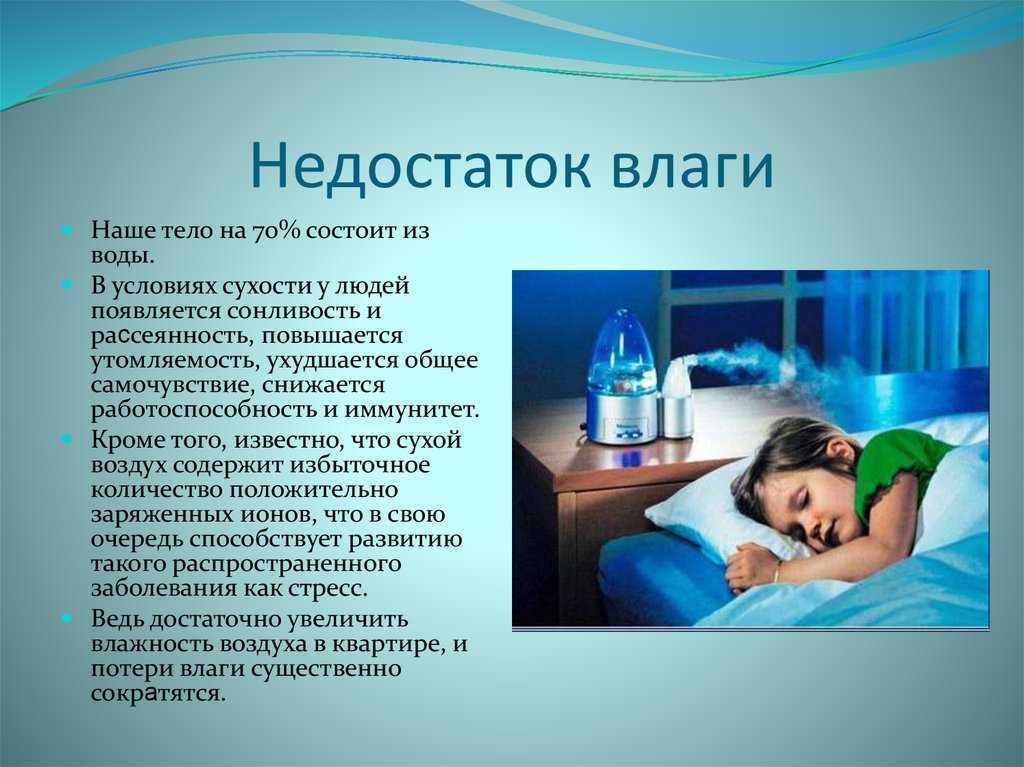 Недостаток влаги

Наше тело на 70% состоит из воды.

В условиях сухости у людей появляется сонливость и рассеянность, повышается утомляемость, ухудшается общее самочувствие, снижается работоспособность и иммунитет.

Кроме того, известно, что сухой воздух содержит избыточное количество положительно заряженных ионов, что в свою очередь способствует развитию такого распространенного заболевания как стресс.

Ведь достаточно увеличить влажность воздуха в квартире, и потери влаги существенно сократятся.